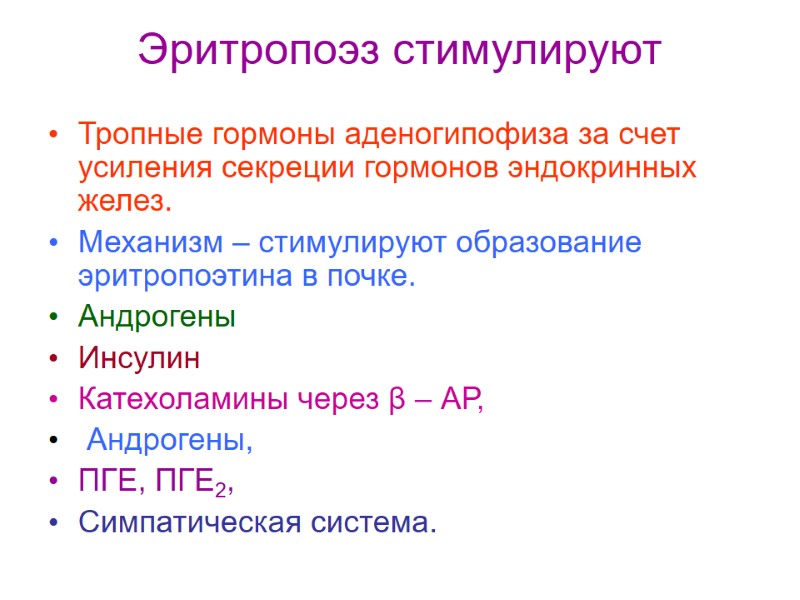 Эритропоэз стимулируют

• Тропные гормоны аденогипофиза за счет усиления секреции гормонов эндокринных желез.
• Механизм – стимулируют образование эритропоэтина в почке.
• Андрогены
• Инсулин
• Катехоламины через β – АР,
• Андрогены,
• ПГЕ, ПГЕ$_2$,
• Симпатическая система.